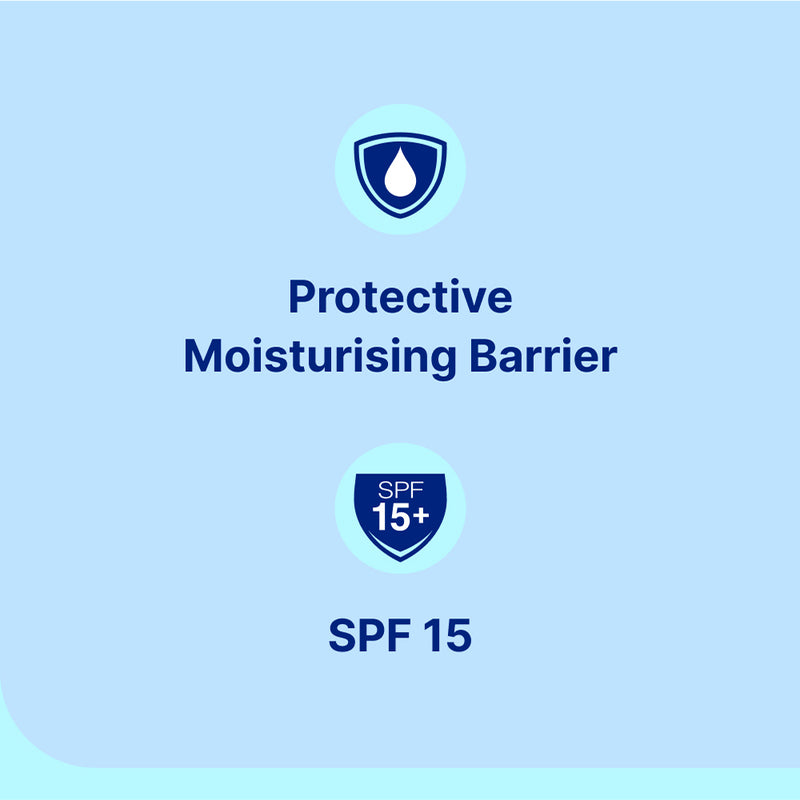 Protective Moisturising Barrier

SPF 15+

SPF 15